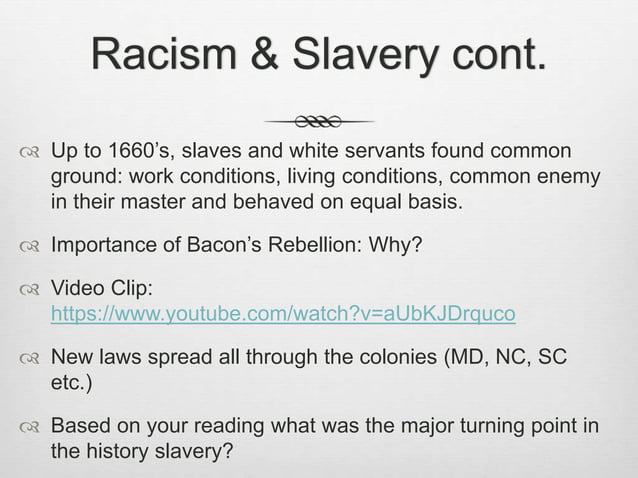 Racism & Slavery cont.

Up to 1660's, slaves and white servants found common ground: work conditions, living conditions, common enemy in their master and behaved on equal basis.

Importance of Bacon's Rebellion: Why?

Video Clip: https://www.youtube.com/watch?v=aUbKJDrquco

New laws spread all through the colonies (MD, NC, SC etc.)

Based on your reading what was the major turning point in the history slavery?